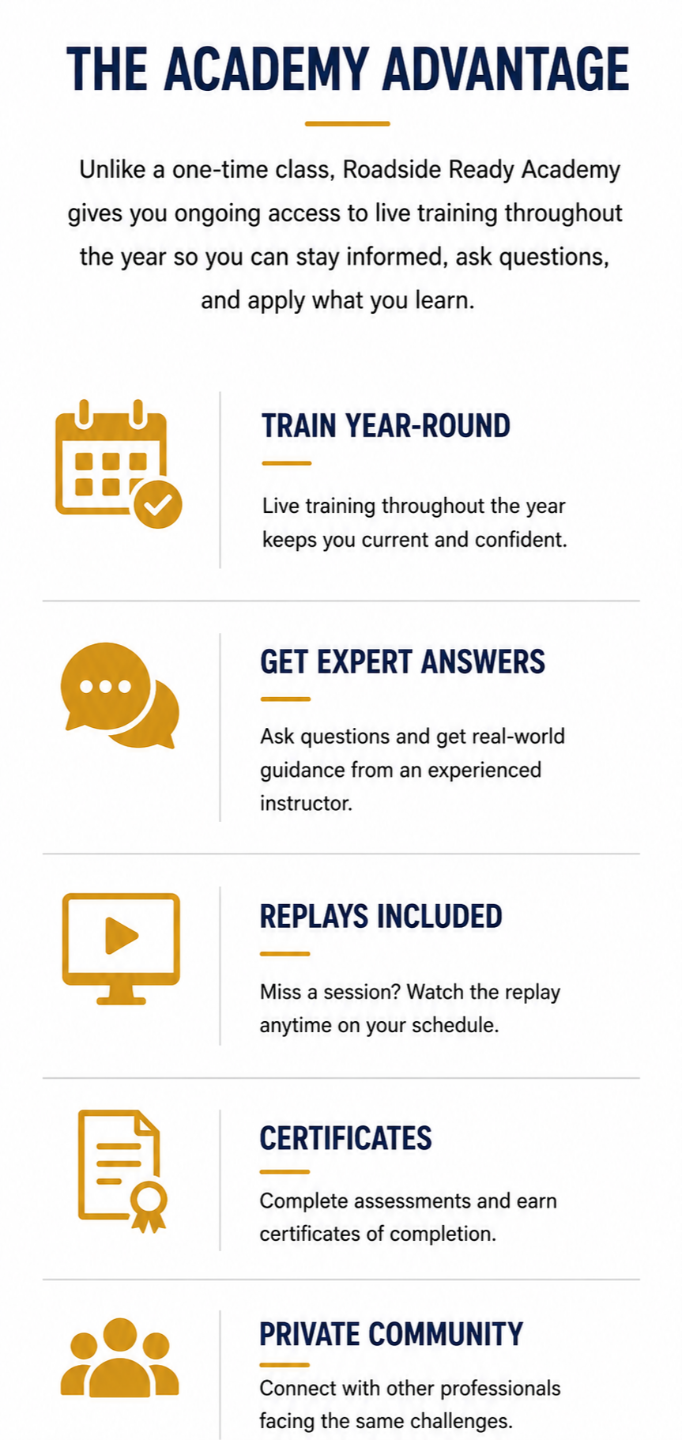 THE ACADEMY ADVANTAGE

Unlike a one-time class, Roadside Ready Academy gives you ongoing access to live training throughout the year so you can stay informed, ask questions, and apply what you learn.

TRAIN YEAR-ROUND

Live training throughout the year keeps you current and confident.

GET EXPERT ANSWERS

Ask questions and get real-world guidance from an experienced instructor.

REPLAYS INCLUDED

Miss a session? Watch the replay anytime on your schedule.

CERTIFICATES

Complete assessments and earn certificates of completion.

PRIVATE COMMUNITY

Connect with other professionals facing the same challenges.